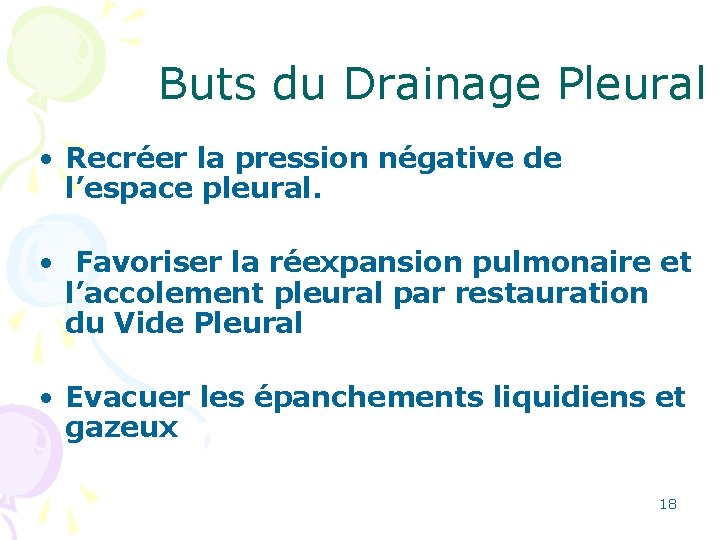 Buts du Drainage Pleural

• Recréer la pression négative de l’espace pleural.

• Favoriser la réexpansion pulmonaire et l’accolement pleural par restauration du Vide Pleural

• Evacuer les épanchements liquidiens et gazeux

18